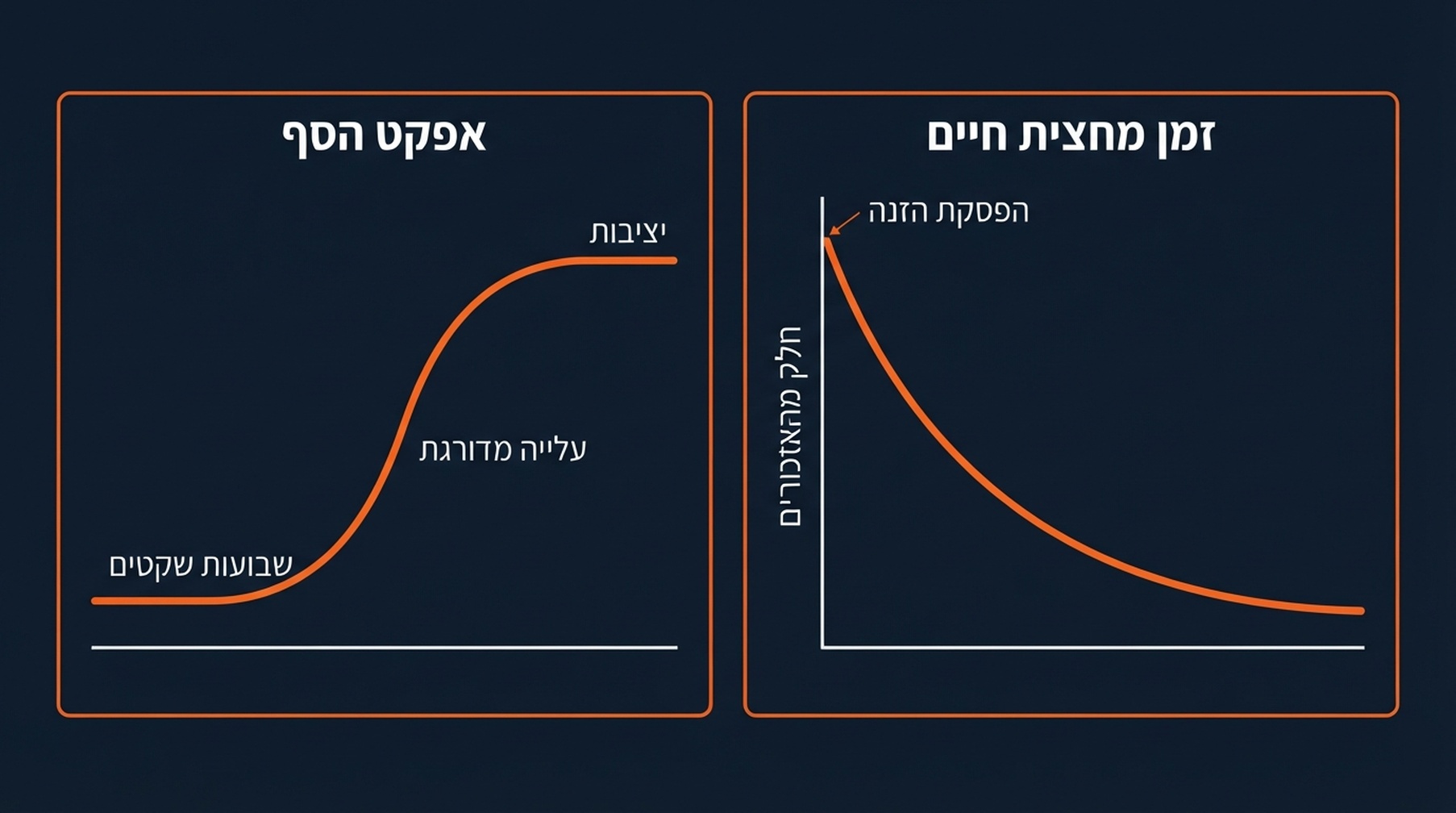 זמן מחצית חיים

הפסקת הזנה

חלק מהאזכורים

אפקט הסף

יציבות

עלייה מדורגת

שבועות שקטים